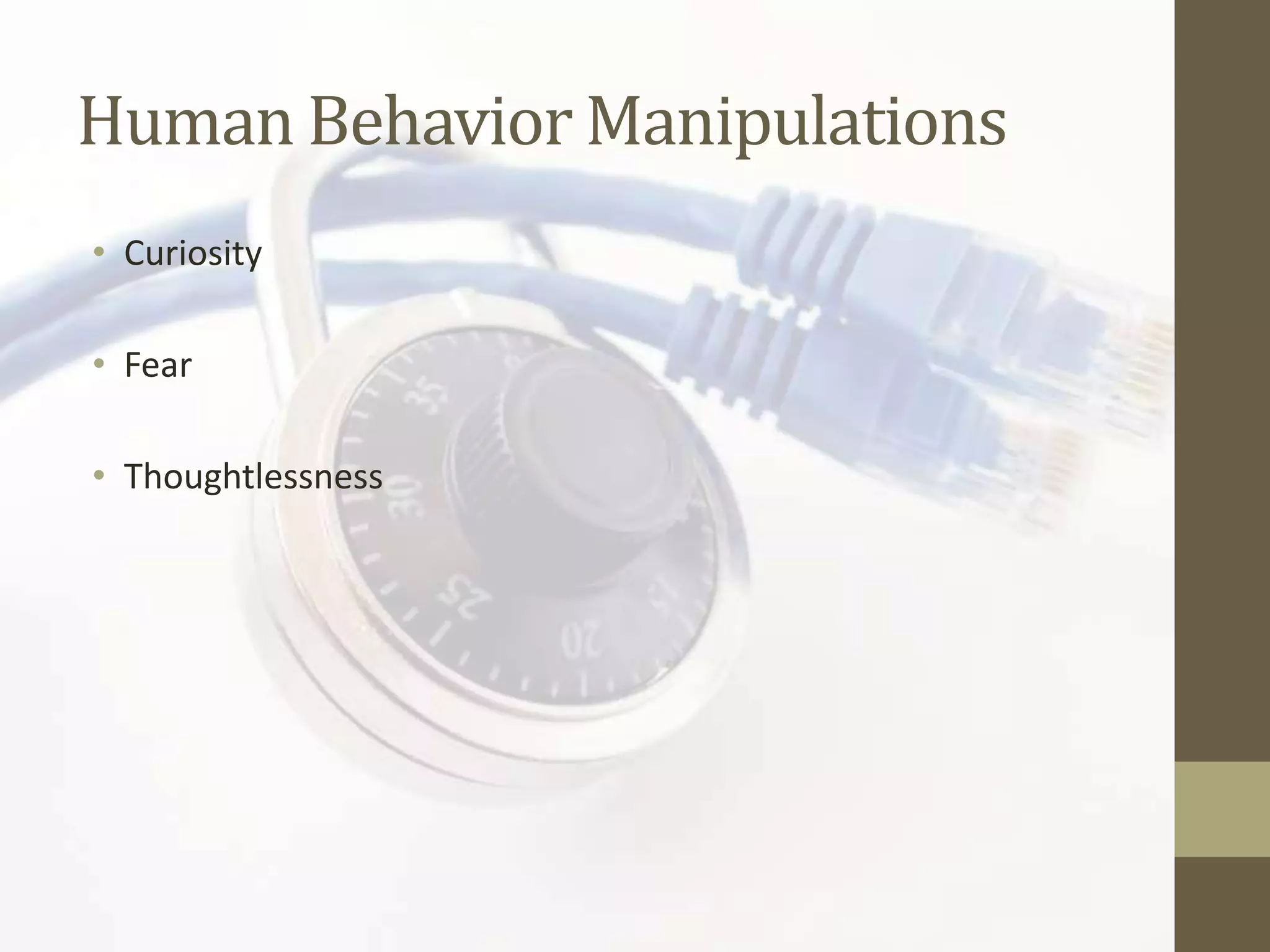 Human Behavior Manipulations

• Curiosity

• Fear

• Thoughtlessness